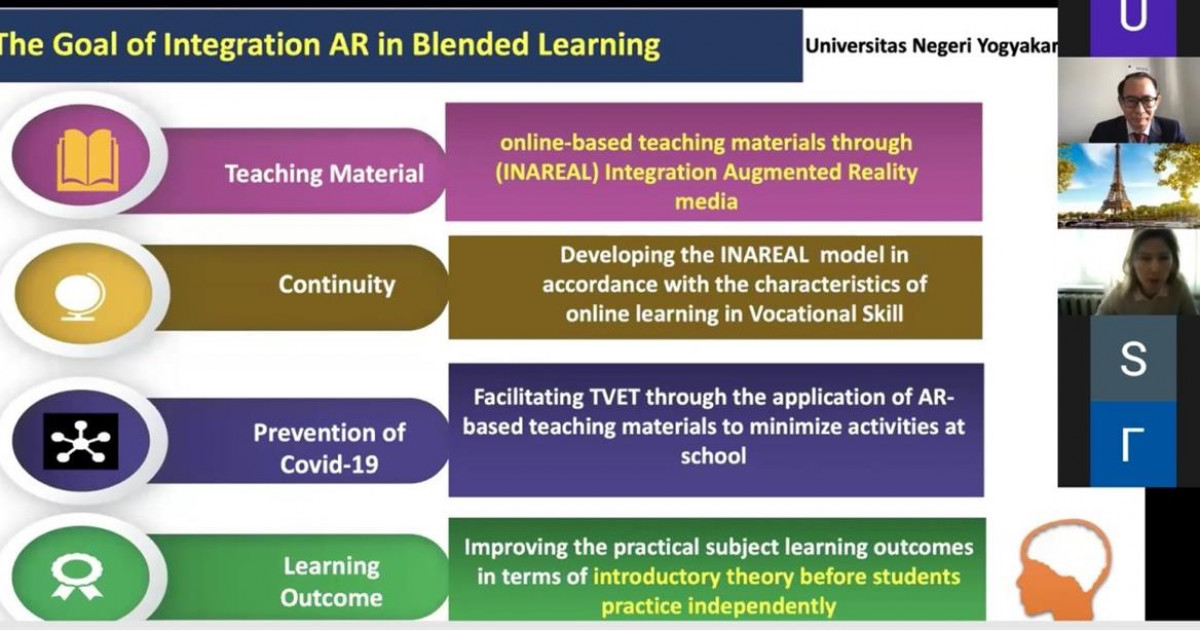 The Goal of Integration AR in Blended Learning

Universitas Negeri Yogyakar

Teaching Material

online-based teaching materials through (INAREAL) Integration Augmented Reality media

Continuity

Developing the INAREAL model in accordance with the characteristics of online learning in Vocational Skill

Prevention of Covid-19

Facilitating TVET through the application of AR-based teaching materials to minimize activities at school

Learning Outcome

Improving the practical subject learning outcomes in terms of introductory theory before students practice independently

U

S

Г